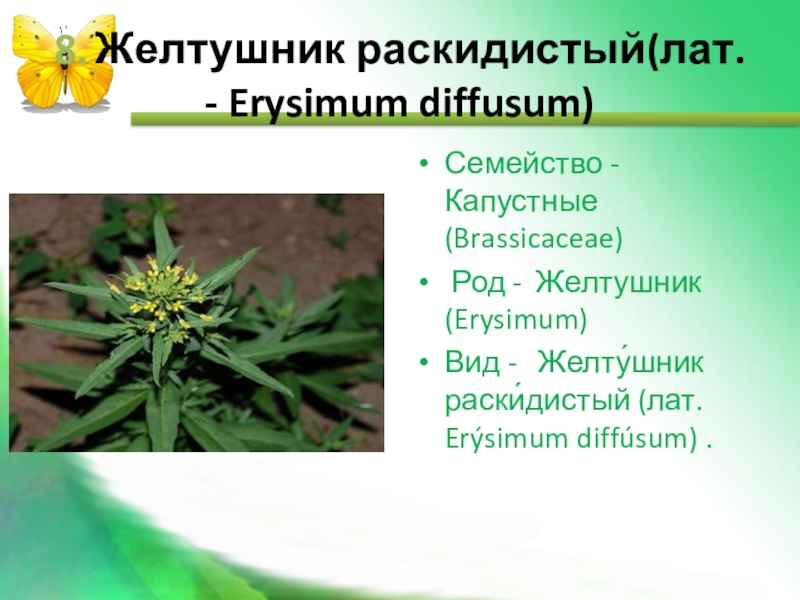 8. Желтушник раскидистый(лат. - Erysimum diffusum)

• Семейство - Капустные (Brassicaceae)
• Род - Желтушник (Erysimum)
• Вид - Желту́шник раски́дистый (лат. Erýsimum diffúsum) .